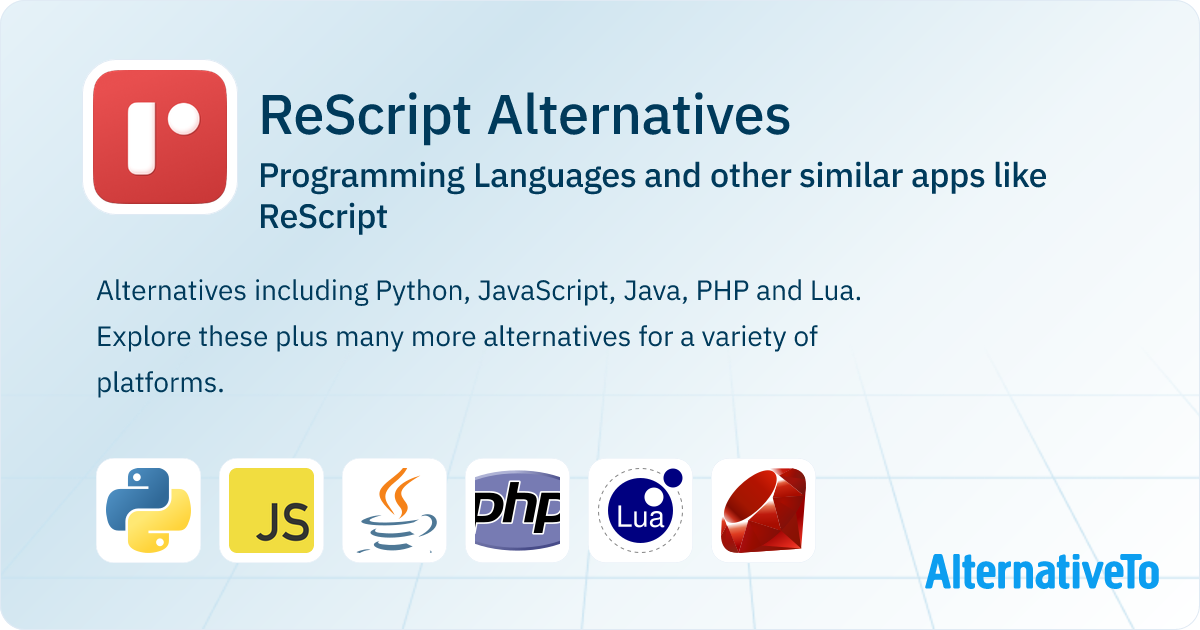 ReScript Alternatives

Programming Languages and other similar apps like ReScript

Alternatives including Python, JavaScript, Java, PHP and Lua. Explore these plus many more alternatives for a variety of platforms.

JS

php

Lua

AlternativeTo